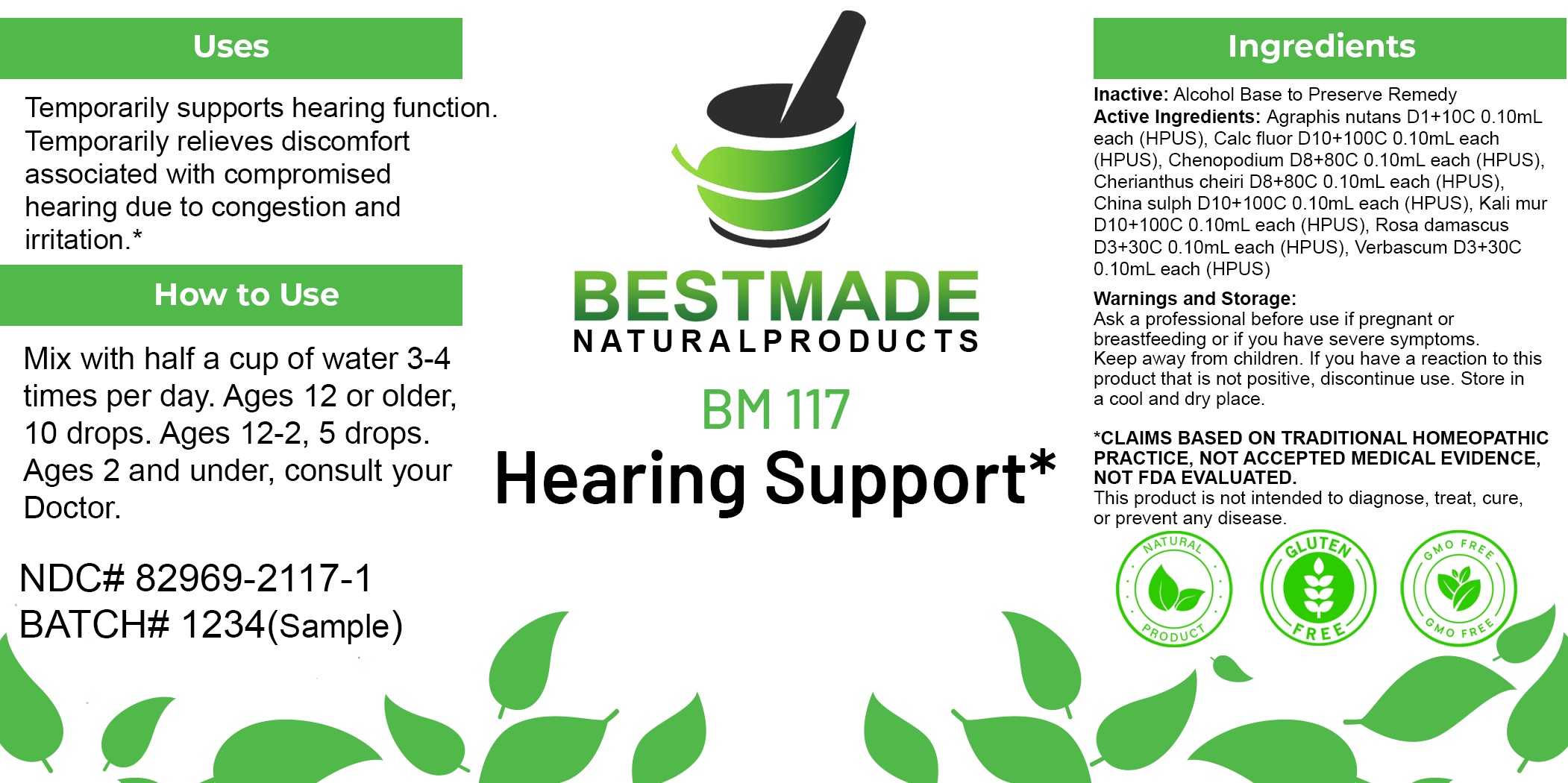 Uses

Temporarily supports hearing function. Temporarily relieves discomfort associated with compromised hearing due to congestion and irritation.*

How to Use

Mix with half a cup of water 3-4 times per day. Ages 12 or older, 10 drops. Ages 12-2, 5 drops. Ages 2 and under, consult your Doctor.

NDC# 82969-2117-1
BATCH# 1234(Sample)

BESTMADE
NATURALPRODUCTS

BM 117
Hearing Support*

Ingredients

Inactive: Alcohol Base to Preserve Remedy
Active Ingredients: Agraphis nutans D1+10C 0.10mL each (HPUS), Calc fluor D10+100C 0.10mL each (HPUS), Chenopodium D8+80C 0.10mL each (HPUS), Cherianthus cheiri D8+80C 0.10mL each (HPUS), China sulph D10+100C 0.10mL each (HPUS), Kali mur D10+100C 0.10mL each (HPUS), Rosa damascus D3+30C 0.10mL each (HPUS), Verbascum D3+30C 0.10mL each (HPUS)

Warnings and Storage:
Ask a professional before use if pregnant or breastfeeding or if you have severe symptoms. Keep away from children. If you have a reaction to this product that is not positive, discontinue use. Store in a cool and dry place.

*CLAIMS BASED ON TRADITIONAL HOMEOPATHIC PRACTICE, NOT ACCEPTED MEDICAL EVIDENCE, NOT FDA EVALUATED.
This product is not intended to diagnose, treat, cure, or prevent any disease.

NATURAL PRODUCT

GLUTEN FREE

GMO FREE GMO FREE